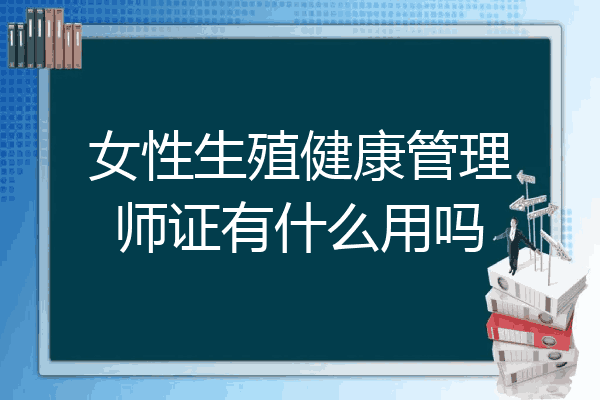 女性生殖健康管理师证有什么用吗